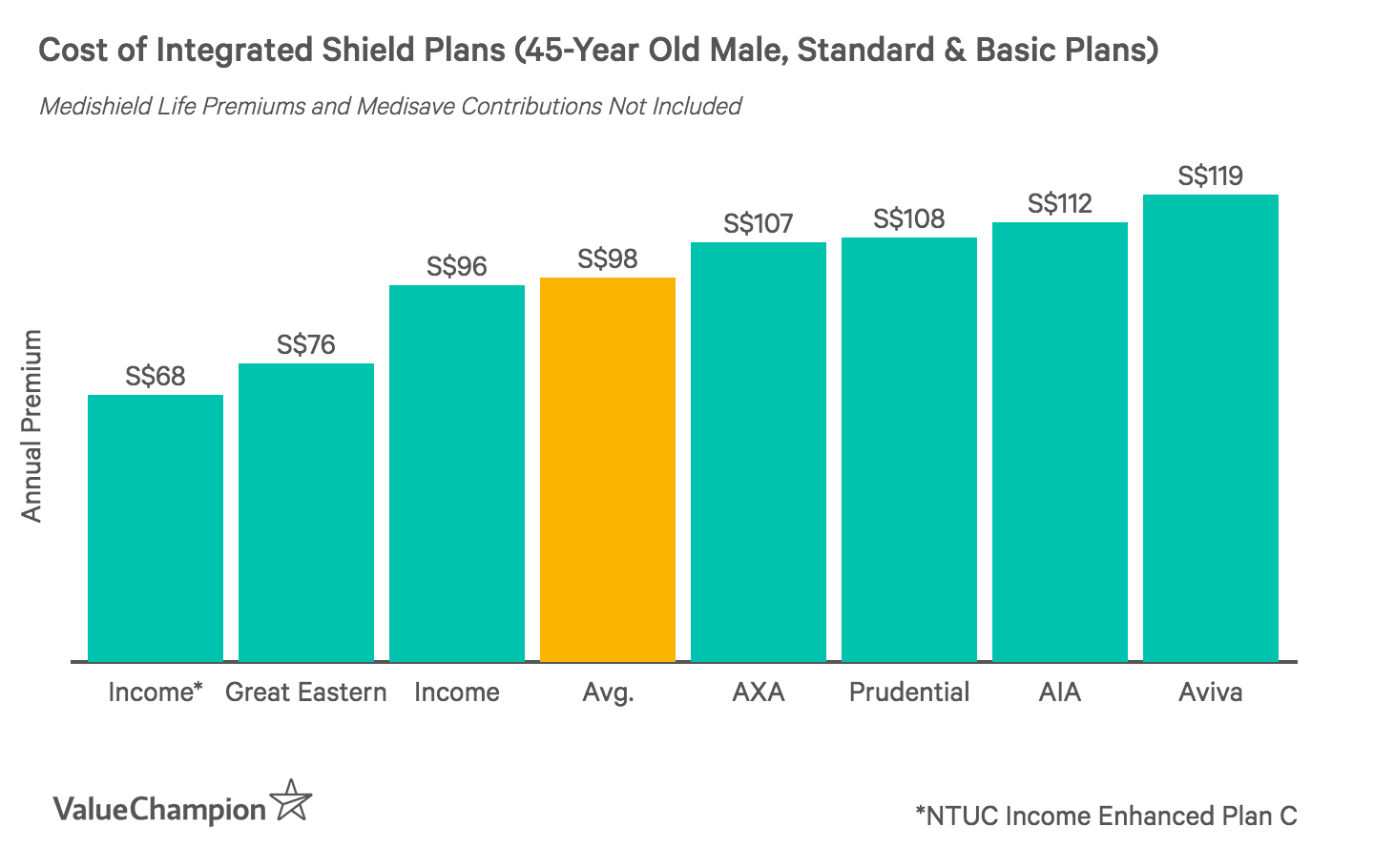 Cost of Integrated Shield Plans (45-Year Old Male, Standard & Basic Plans)

Medishield Life Premiums and Medisave Contributions Not Included

Annual Premium

S$68
S$76
S$96
S$98
S$107
S$108
S$112
S$119

Income*
Great Eastern
Income
Avg.
AXA
Prudential
AIA
Aviva

ValueChampion

*NTUC Income Enhanced Plan C